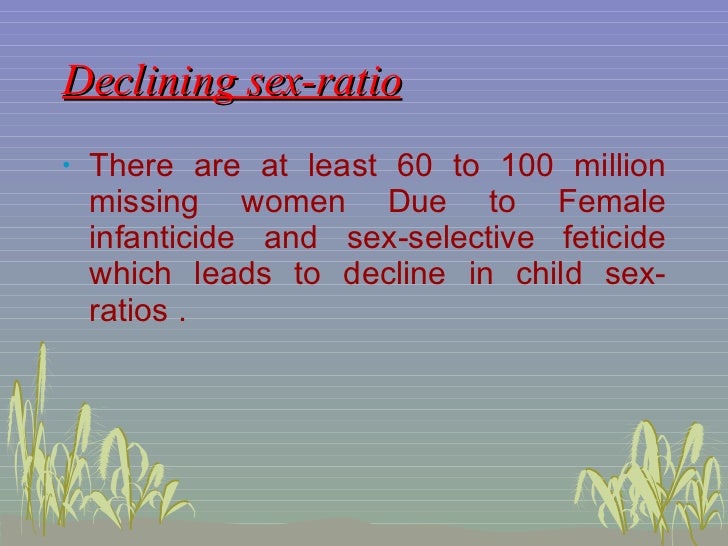 Declining sex-ratio

• There are at least 60 to 100 million missing women Due to Female infanticide and sex-selective feticide which leads to decline in child sex-ratios .